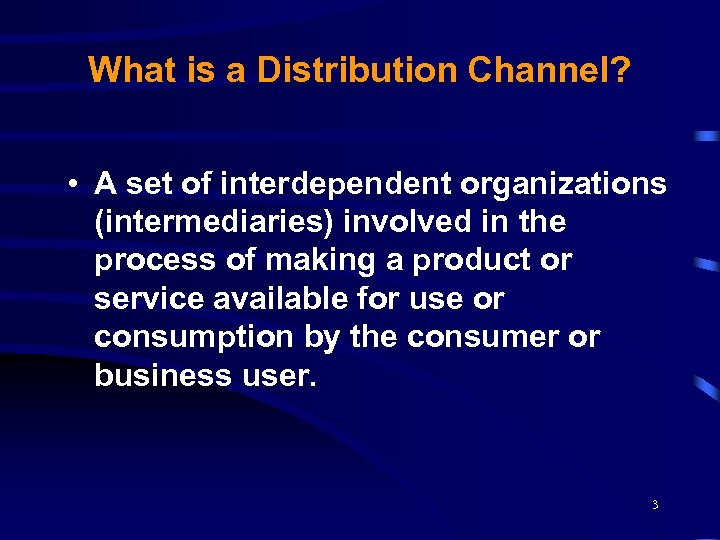 What is a Distribution Channel?

• A set of interdependent organizations (intermediaries) involved in the process of making a product or service available for use or consumption by the consumer or business user.

3